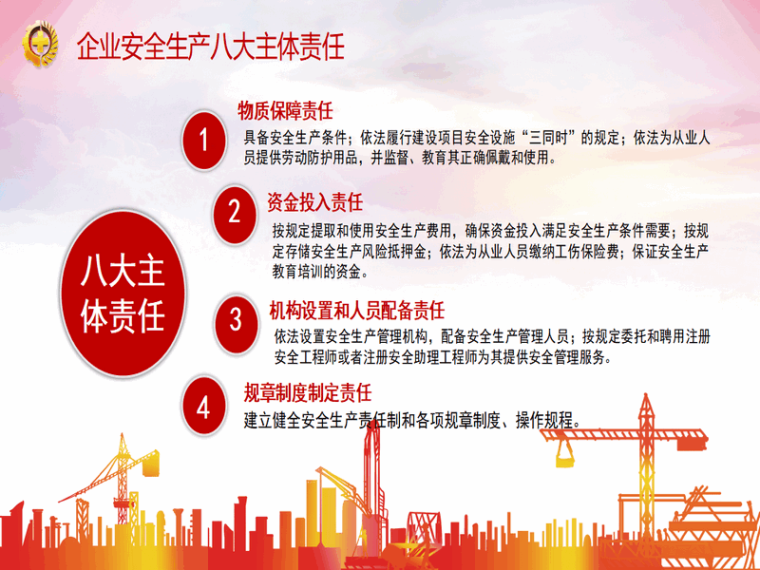 企业安全生产八大主体责任

八大主体责任

1
物质保障责任
具备安全生产条件；依法履行建设项目安全设施“三同时”的规定；依法为从业人员提供劳动防护用品，并监督、教育其正确佩戴和使用。

2
资金投入责任
按规定提取和使用安全生产费用，确保资金投入满足安全生产条件需要；按规定存储安全生产风险抵押金；依法为从业人员缴纳工伤保险费；保证安全生产教育培训的资金。

3
机构设置和人员配备责任
依法设置安全生产管理机构，配备安全生产管理人员；按规定委托和聘用注册安全工程师或者注册安全助理工程师为其提供安全管理服务。

4
规章制度制定责任
建立健全安全生产责任制和各项规章制度、操作规程。